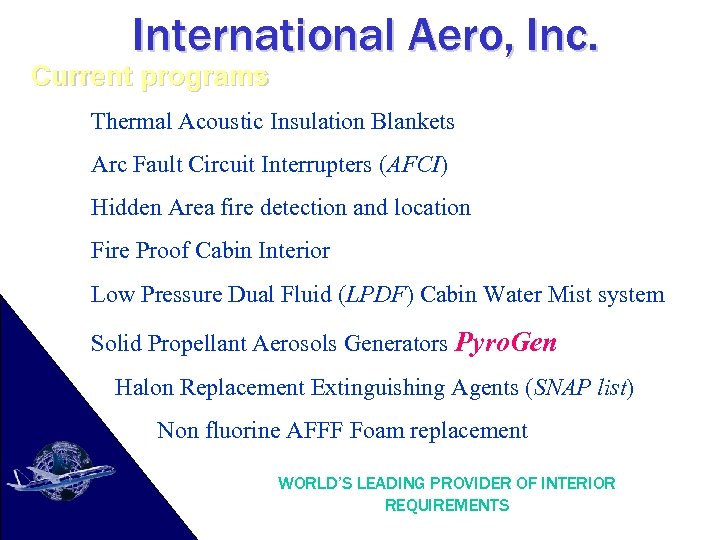 International Aero, Inc.

Current programs

Thermal Acoustic Insulation Blankets

Arc Fault Circuit Interrupters (AFCI)

Hidden Area fire detection and location

Fire Proof Cabin Interior

Low Pressure Dual Fluid (LPDF) Cabin Water Mist system

Solid Propellant Aerosols Generators PyroGen

Halon Replacement Extinguishing Agents (SNAP list)

Non fluorine AFFF Foam replacement

WORLD'S LEADING PROVIDER OF INTERIOR REQUIREMENTS